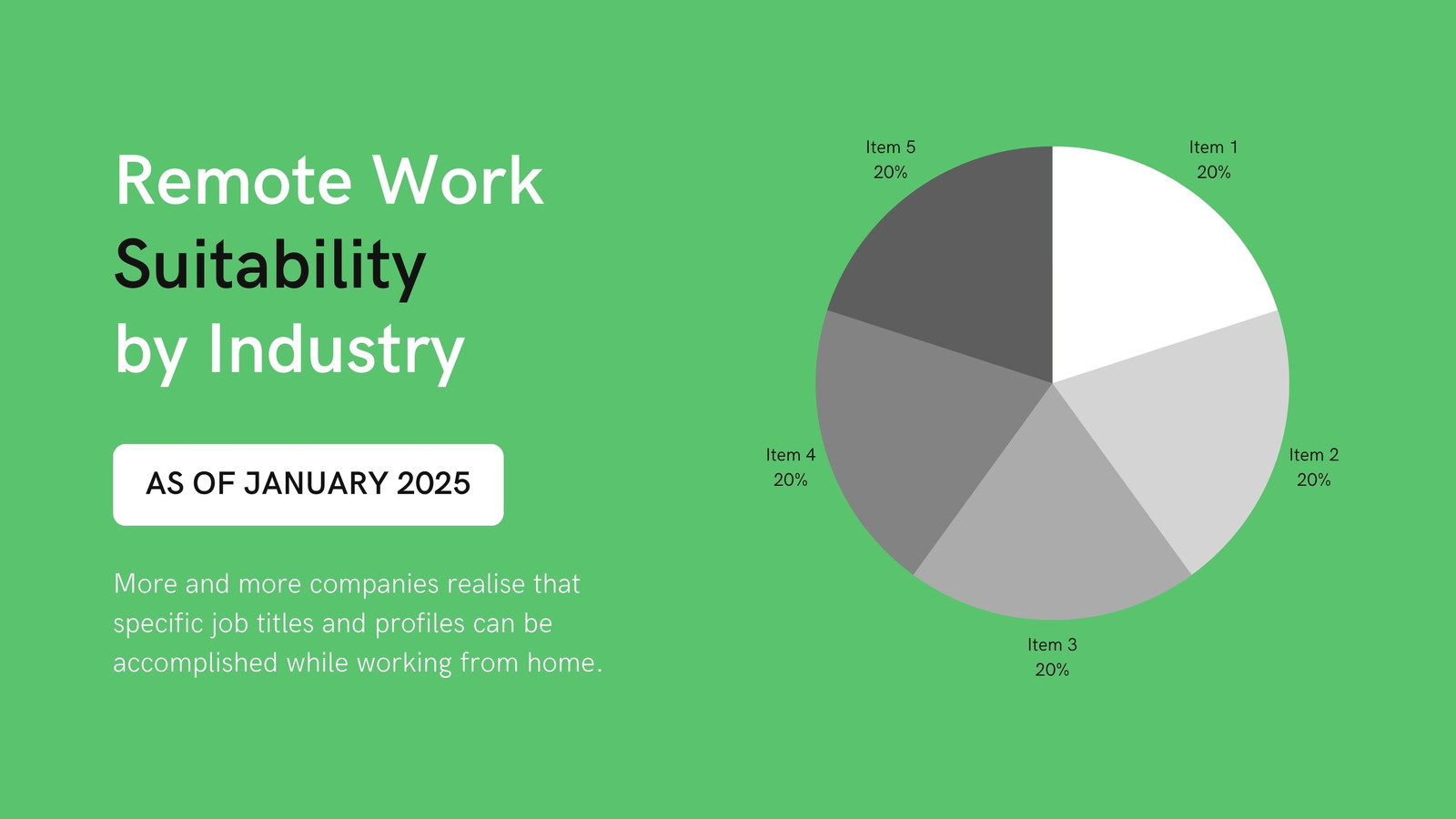 Remote Work
Suitability
by Industry

AS OF JANUARY 2025

More and more companies realise that specific job titles and profiles can be accomplished while working from home.

Item 5
20%

Item 1
20%

Item 4
20%

Item 2
20%

Item 3
20%